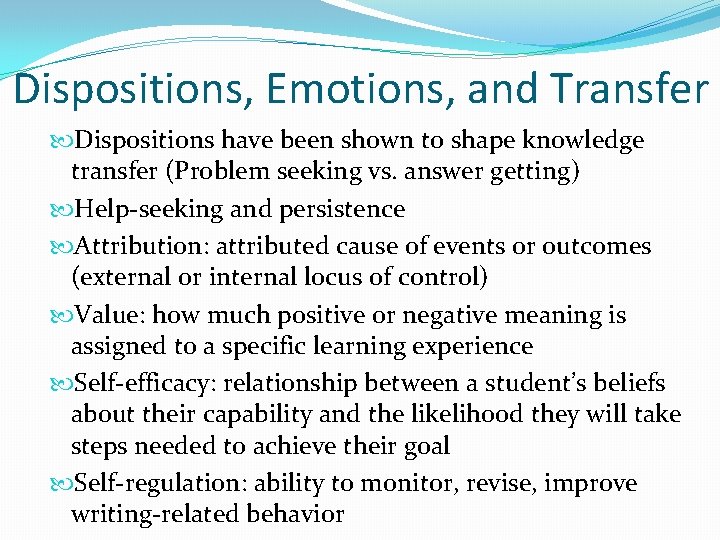 Dispositions, Emotions, and Transfer

Dispositions have been shown to shape knowledge transfer (Problem seeking vs. answer getting)

Help-seeking and persistence

Attribution: attributed cause of events or outcomes (external or internal locus of control)

Value: how much positive or negative meaning is assigned to a specific learning experience

Self-efficacy: relationship between a student's beliefs about their capability and the likelihood they will take steps needed to achieve their goal

Self-regulation: ability to monitor, revise, improve writing-related behavior